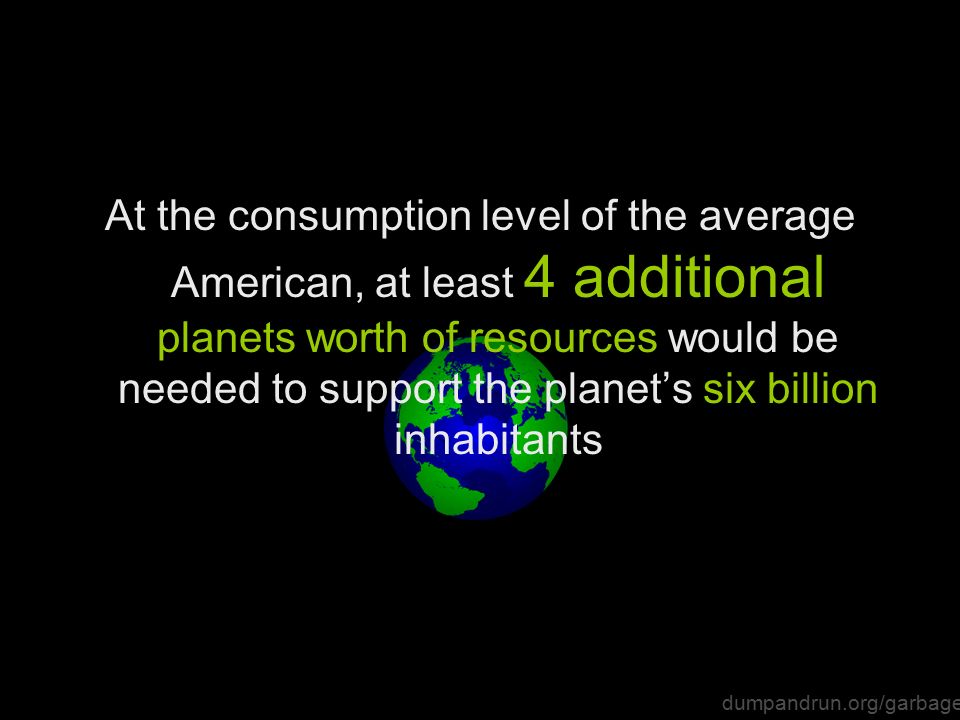 At the consumption level of the average American, at least 4 additional planets worth of resources would be needed to support the planet's six billion inhabitants

dumpandrun.org/garbage